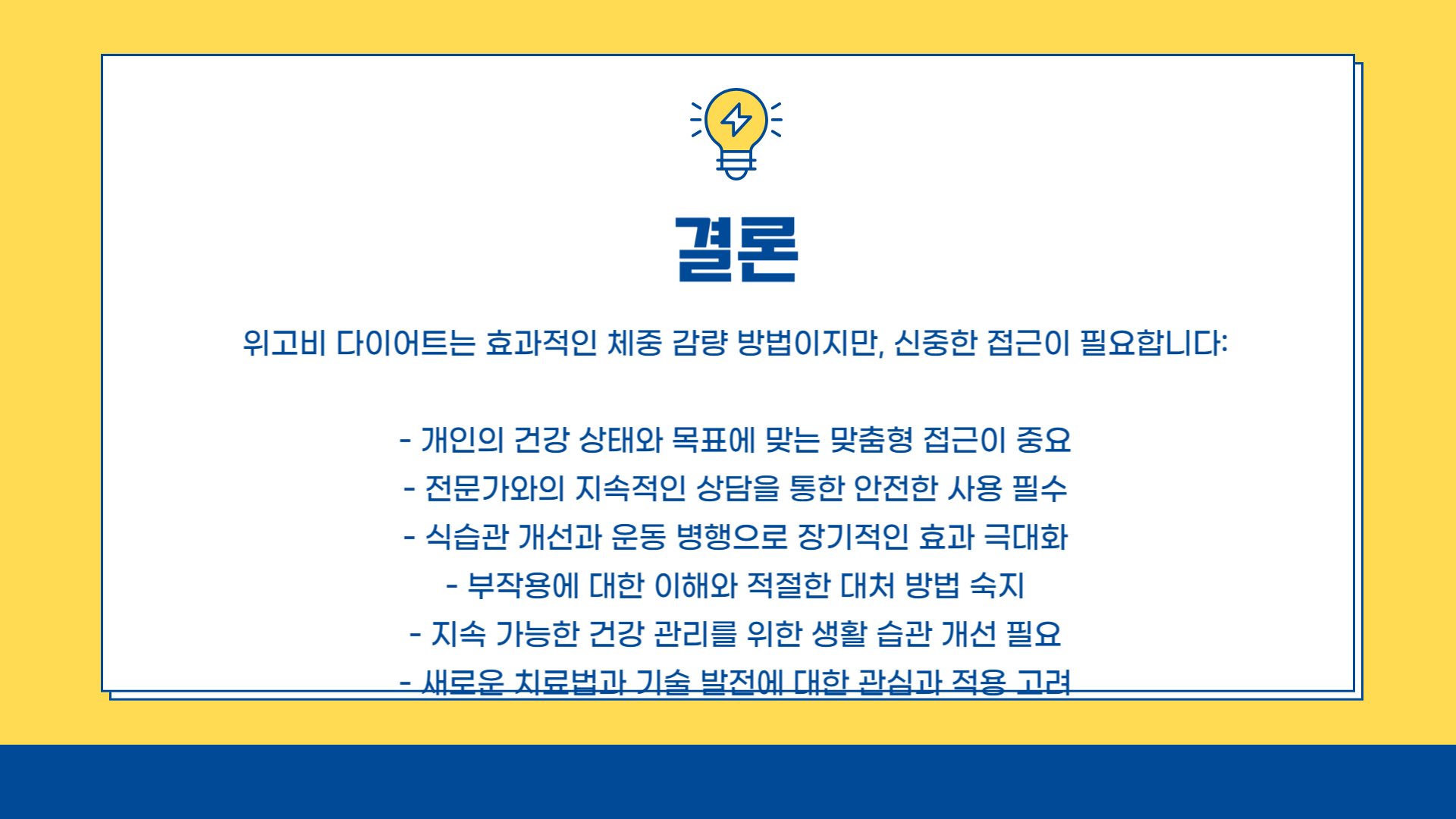 결론

위고비 다이어트는 효과적인 체중 감량 방법이지만, 신중한 접근이 필요합니다:

- 개인의 건강 상태와 목표에 맞는 맞춤형 접근이 중요
- 전문가와의 지속적인 상담을 통한 안전한 사용 필수
- 식습관 개선과 운동 병행으로 장기적인 효과 극대화
- 부작용에 대한 이해와 적절한 대처 방법 숙지
- 지속 가능한 건강 관리를 위한 생활 습관 개선 필요
- 새로운 치료법과 기술 발전에 대한 관심과 적용 고려